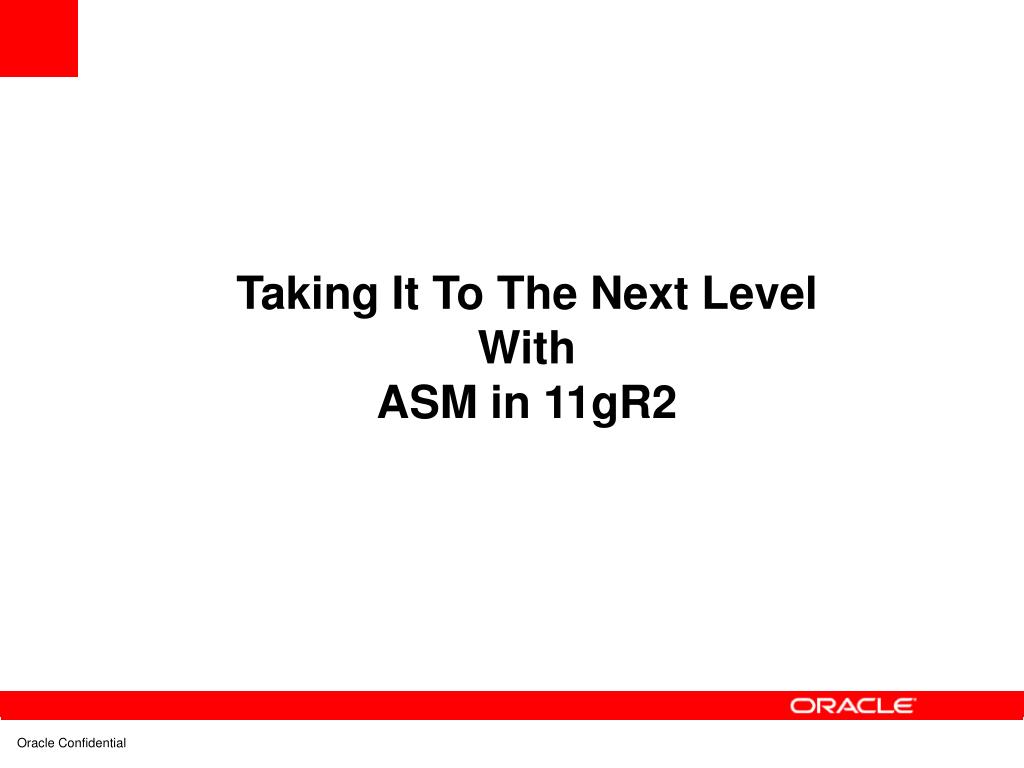 Taking It To The Next Level
With
ASM in 11gR2

ORACLE

Oracle Confidential